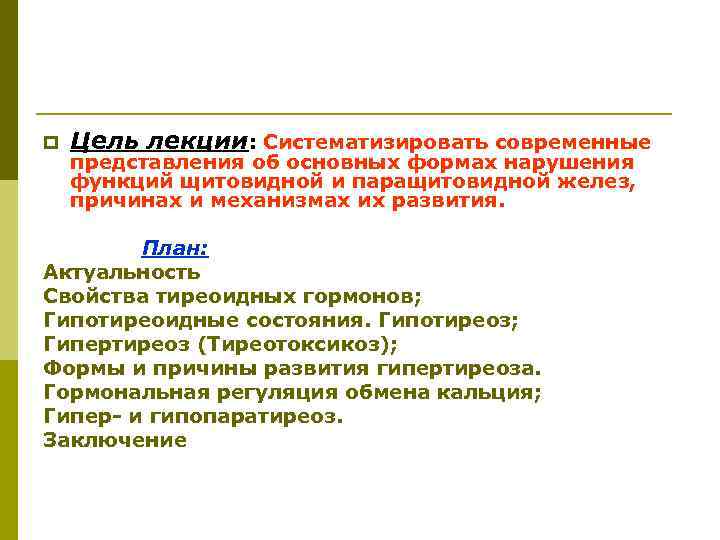 Цель лекции: Систематизировать современные представления об основных формах нарушения функций щитовидной и паращитовидной желез, причинах и механизмах их развития.

План:
Актуальность
Свойства тиреоидных гормонов;
Гипотиреоидные состояния. Гипотиреоз;
Гипертиреоз (Тиреотоксикоз);
Формы и причины развития гипертиреоза.
Гормональная регуляция обмена кальция;
Гипер- и гипопаратиреоз.
Заключение